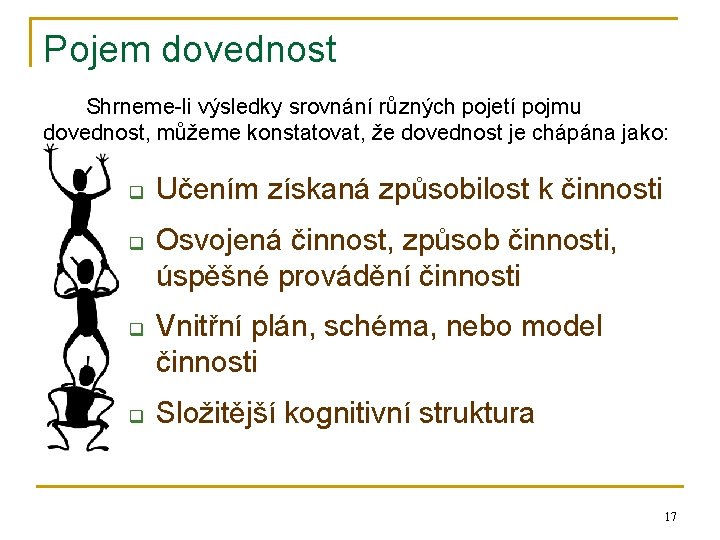 Pojem dovednost

Shrneme-li výsledky srovnání různých pojetí pojmu dovednost, můžeme konstatovat, že dovednost je chápána jako:

- Učením získaná způsobilost k činnosti
- Osvojená činnost, způsob činnosti, úspěšné provádění činnosti
- Vnitřní plán, schéma, nebo model činnosti
- Složitější kognitivní struktura

17